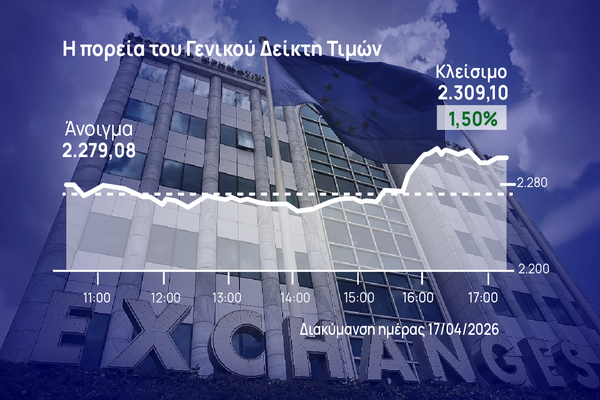 Η πορεία του Γενικού Δείκτη Τιμών

Κλείσιμο
2.309,10
1,50%

Άνοιγμα
2.279,08

2.280

2.200

11:00 12:00 13:00 14:00 15:00 16:00 17:00

Διακύμανση ημέρας 17/04/2026

EXCHANGES